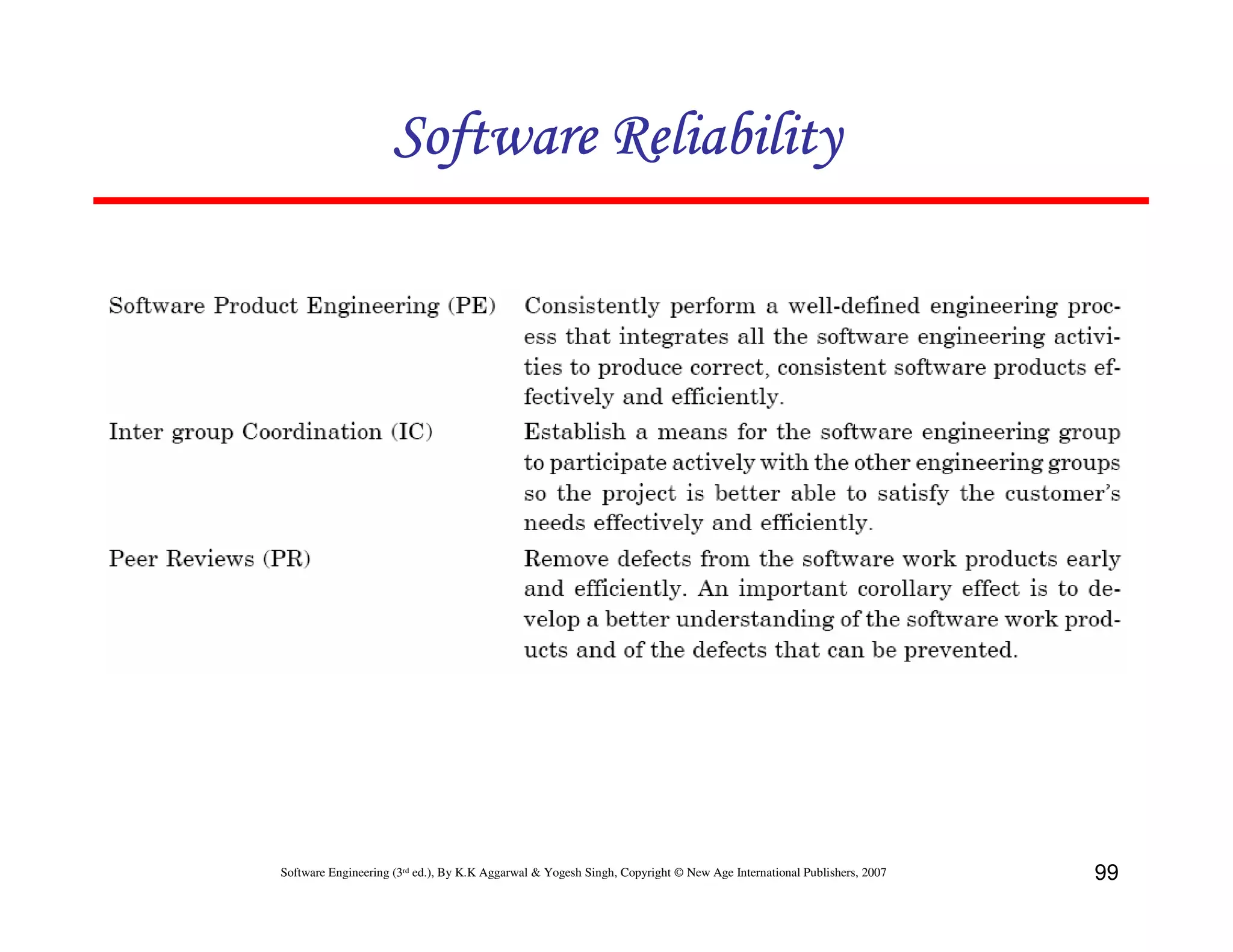 Software Reliability

| | |
|---|---|
| Software Product Engineering (PE) | Consistently perform a well-defined engineering process that integrates all the software engineering activities to produce correct, consistent software products effectively and efficiently. |
| Inter group Coordination (IC) | Establish a means for the software engineering group to participate actively with the other engineering groups so the project is better able to satisfy the customer's needs effectively and efficiently. |
| Peer Reviews (PR) | Remove defects from the software work products early and efficiently. An important corollary effect is to develop a better understanding of the software work products and of the defects that can be prevented. |

Software Engineering (3rd ed.), By K.K Aggarwal & Yogesh Singh, Copyright © New Age International Publishers, 2007

99